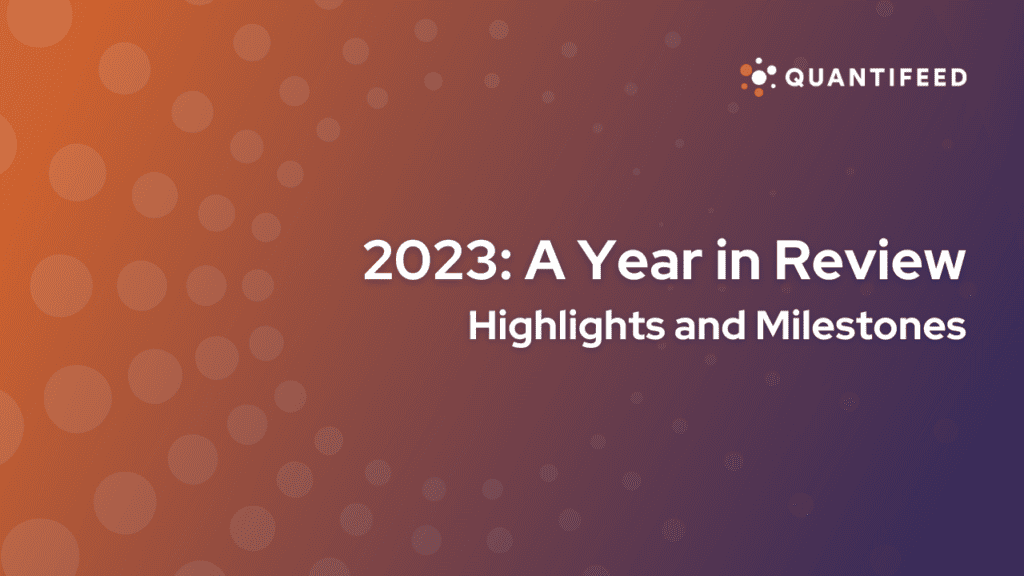 QUANTIFEED

2023: A Year in Review

Highlights and Milestones